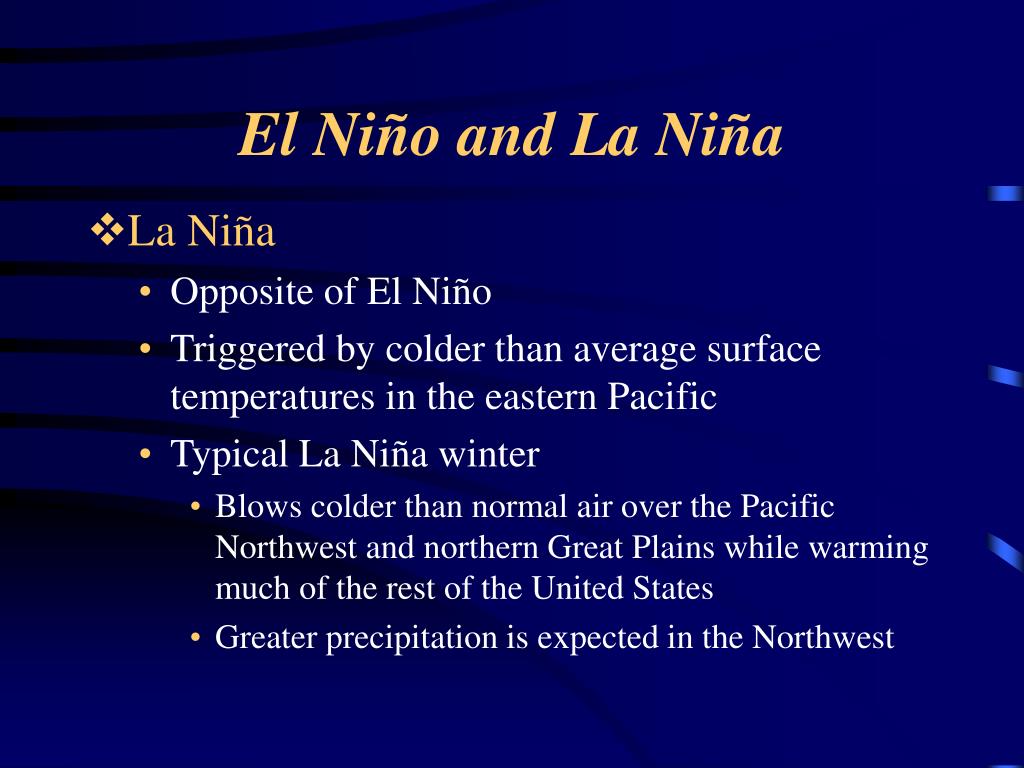 El Niño and La Niña

❖La Niña

• Opposite of El Niño

• Triggered by colder than average surface temperatures in the eastern Pacific

• Typical La Niña winter

• Blows colder than normal air over the Pacific Northwest and northern Great Plains while warming much of the rest of the United States

• Greater precipitation is expected in the Northwest